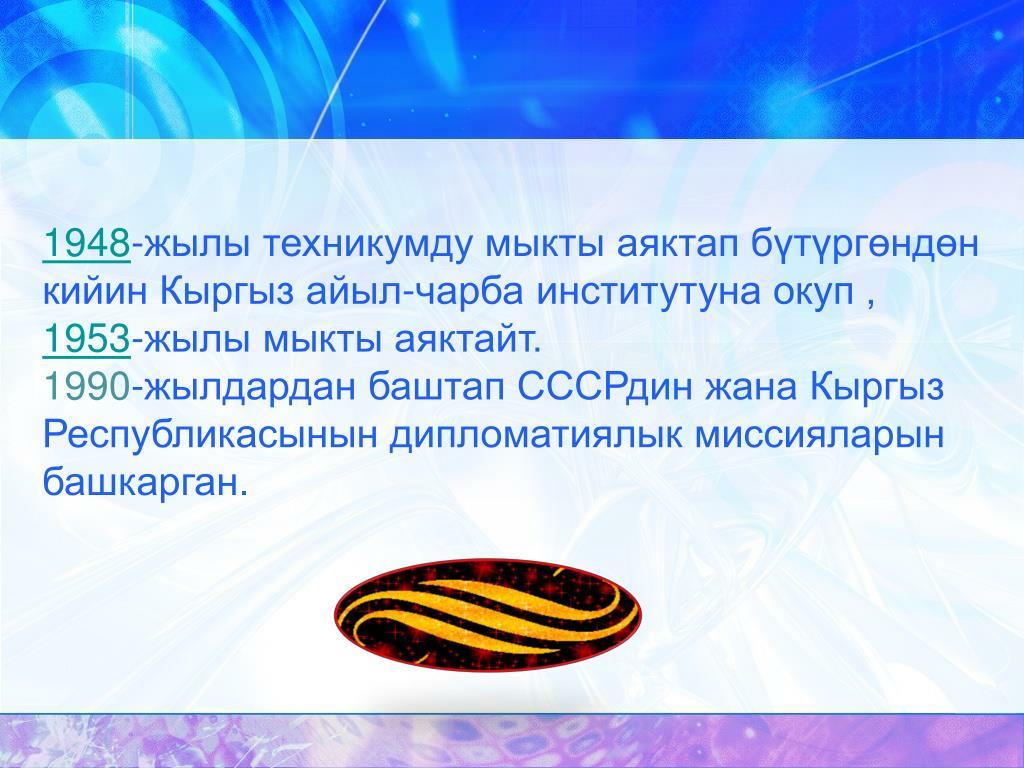 1948-жылы техникумду мыкты аяктап бүтүргөндөн кийин Кыргыз айыл-чарба институтуна окуп , 1953-жылы мыкты аяктайт.
1990-жылдардан баштап СССРдин жана Кыргыз Республикасынын дипломатиялык миссияларын башкарган.